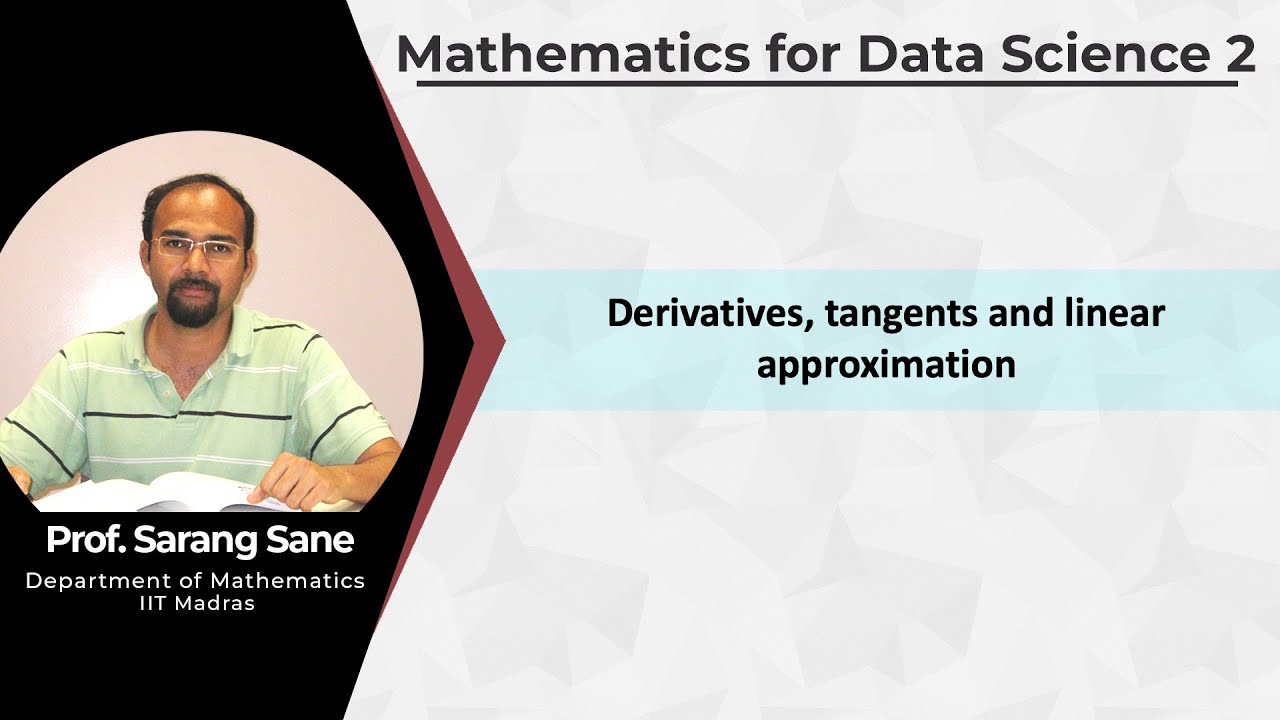 Mathematics for Data Science 2

Derivatives, tangents and linear approximation

Prof. Sarang Sane
Department of Mathematics
IIT Madras